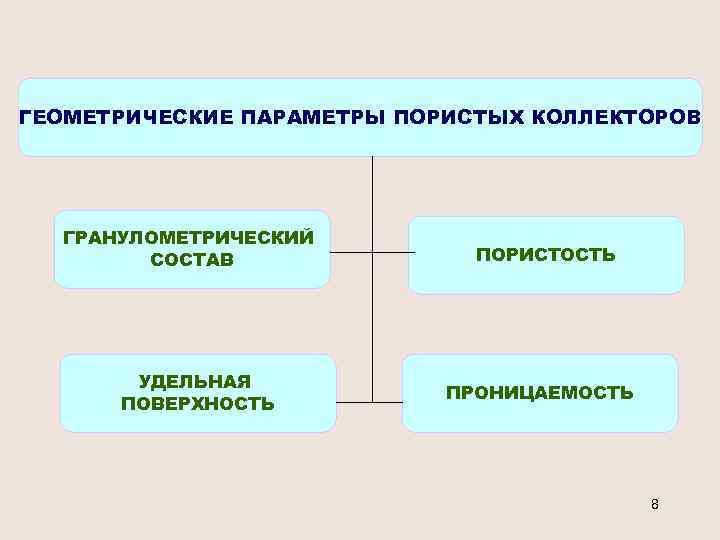 ГЕОМЕТРИЧЕСКИЕ ПАРАМЕТРЫ ПОРИСТЫХ КОЛЛЕКТОРОВ

ГРАНУЛОМЕТРИЧЕСКИЙ СОСТАВ

ПОРИСТОСТЬ

УДЕЛЬНАЯ ПОВЕРХНОСТЬ

ПРОНИЦАЕМОСТЬ

8